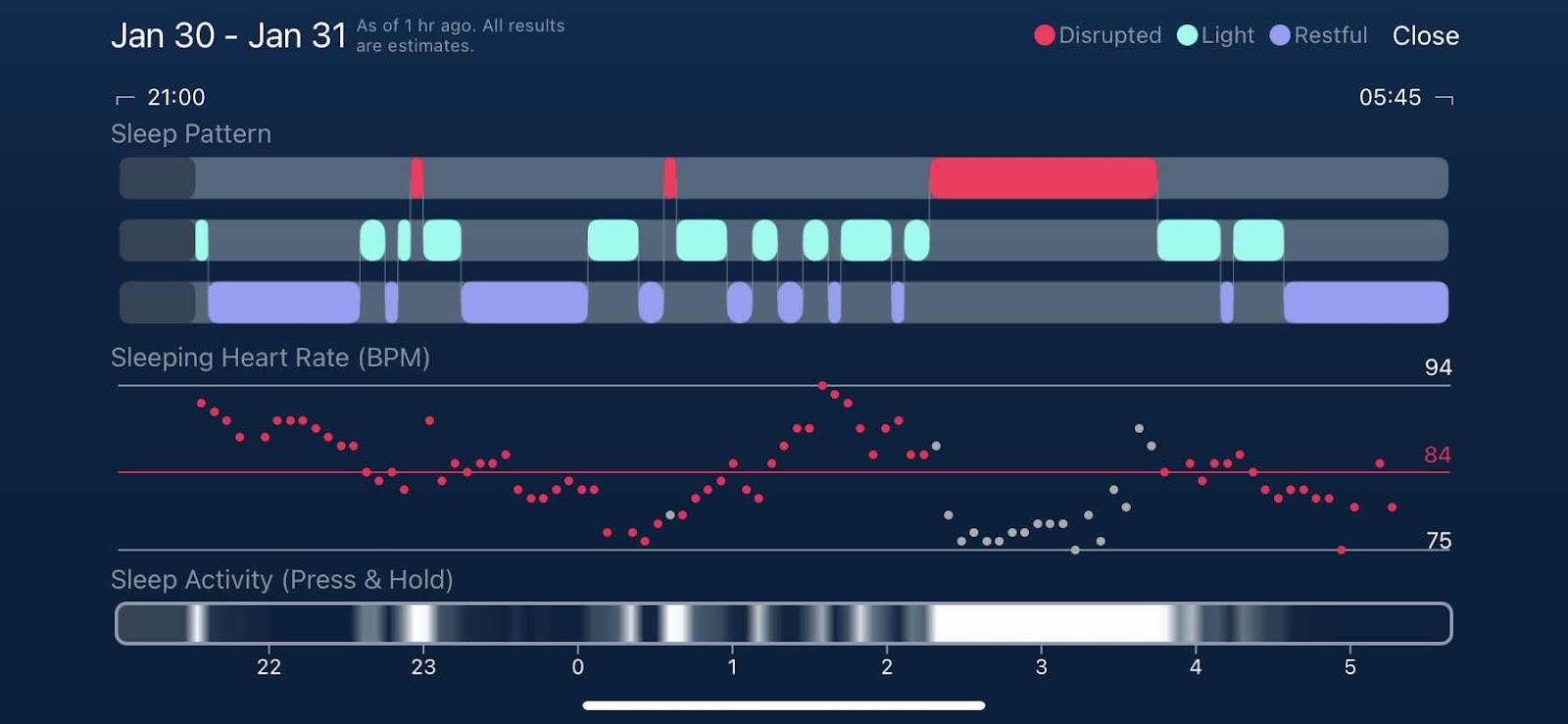 Jan 30 - Jan 31 As of 1 hr ago. All results are estimates.

Disrupted Light Restful Close

21:00

05:45

Sleep Pattern

Sleeping Heart Rate (BPM)

94

84

75

Sleep Activity (Press & Hold)

22 23 0 1 2 3 4 5